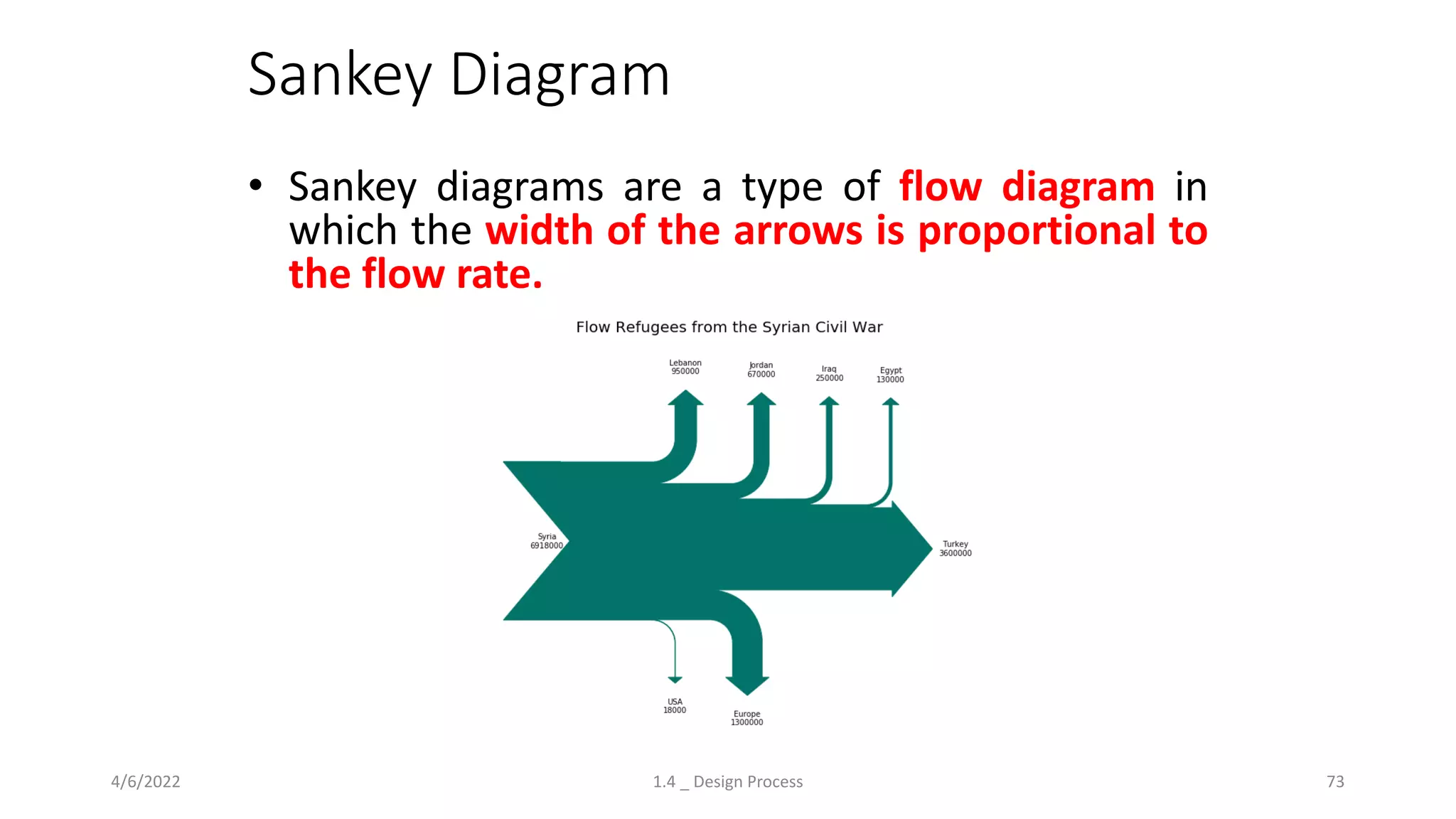 Sankey Diagram

• Sankey diagrams are a type of flow diagram in which the width of the arrows is proportional to the flow rate.

Flow Refugees from the Syrian Civil War

Lebanon
950000

Jordan
670000

Iraq
250000

Egypt
130000

Syria
6918000

Turkey
3600000

USA
18000

Europe
1300000

4/6/2022

1.4 _ Design Process

73